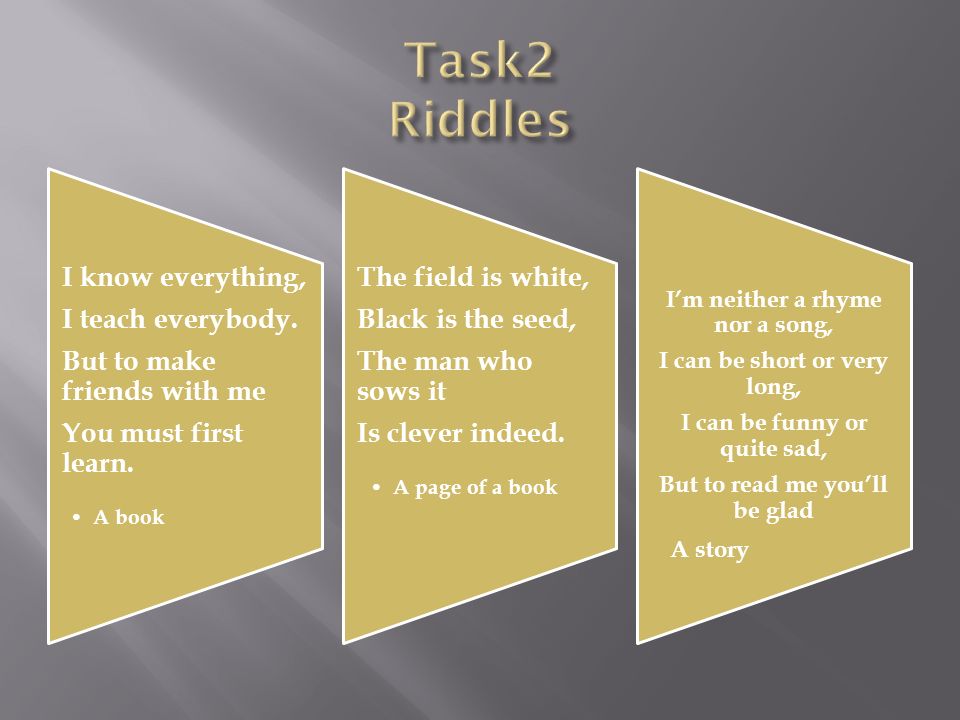 Task2
Riddles

I know everything,

I teach everybody.

But to make friends with me

You must first learn.

• A book

The field is white,

Black is the seed,

The man who sows it

Is clever indeed.

• A page of a book

I'm neither a rhyme nor a song,

I can be short or very long,

I can be funny or quite sad,

But to read me you'll be glad

A story